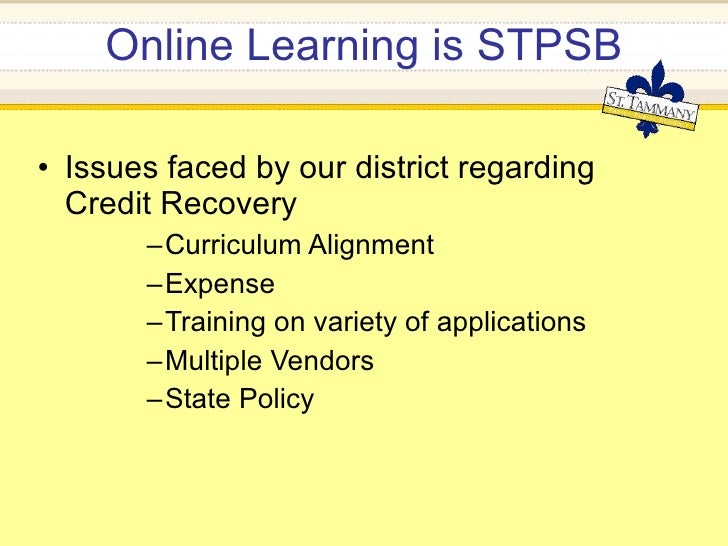 Online Learning is STPSB

ST. TAMMANY

• Issues faced by our district regarding Credit Recovery
– Curriculum Alignment
– Expense
– Training on variety of applications
– Multiple Vendors
– State Policy